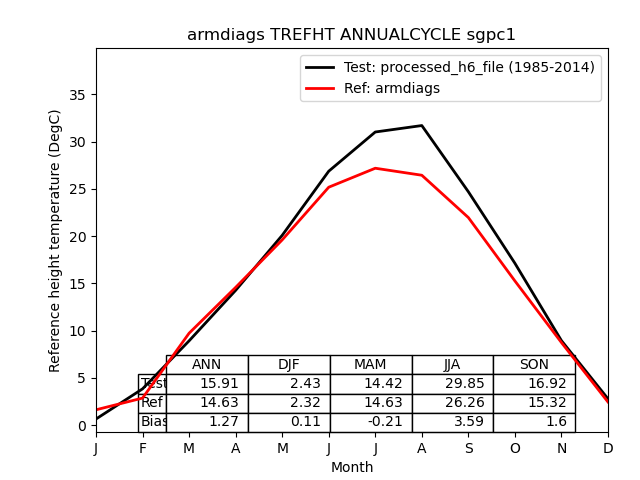 armdiags TREFHT ANNUALCYCLE sgpc1

Test: processed_h6_file (1985-2014)
Ref: armdiags

Reference height temperature (DegC)

35
30
25
20
15
10
5
0

| | ANN | DJF | MAM | JJA | SON |
|---|---|---|---|---|---|
| Test | 15.91 | 2.43 | 14.42 | 29.85 | 16.92 |
| Ref | 14.63 | 2.32 | 14.63 | 26.26 | 15.32 |
| Bias | 1.27 | 0.11 | -0.21 | 3.59 | 1.6 |

J F M A M J J A S O N D
Month